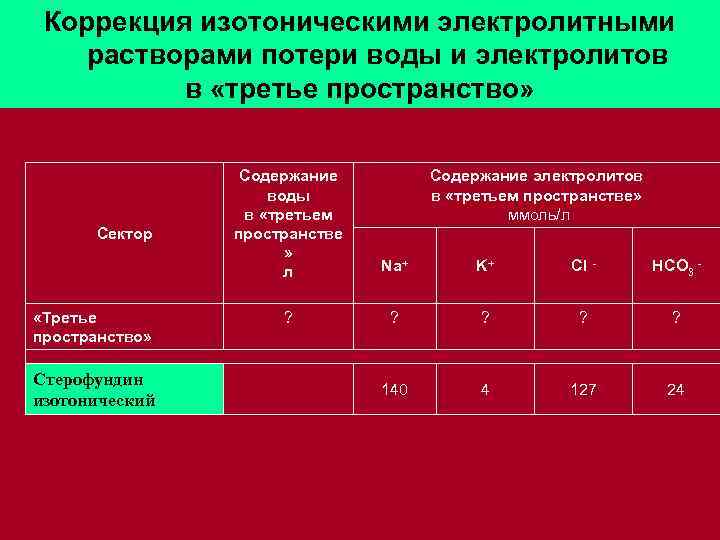 Коррекция изотоническими электролитными растворами потери воды и электролитов в «третье пространство»

| Сектор | Содержание воды в «третьем пространстве» л | Содержание электролитов в «третьем пространстве» ммоль/л | | | |
|---|---|---|---|---|---|
| | | $Na^+$ | $K^+$ | $Cl^-$ | $HCO_3^-$ |
| «Третье пространство» | ? | ? | ? | ? | ? |
| Стерофундин изотонический | | 140 | 4 | 127 | 24 |